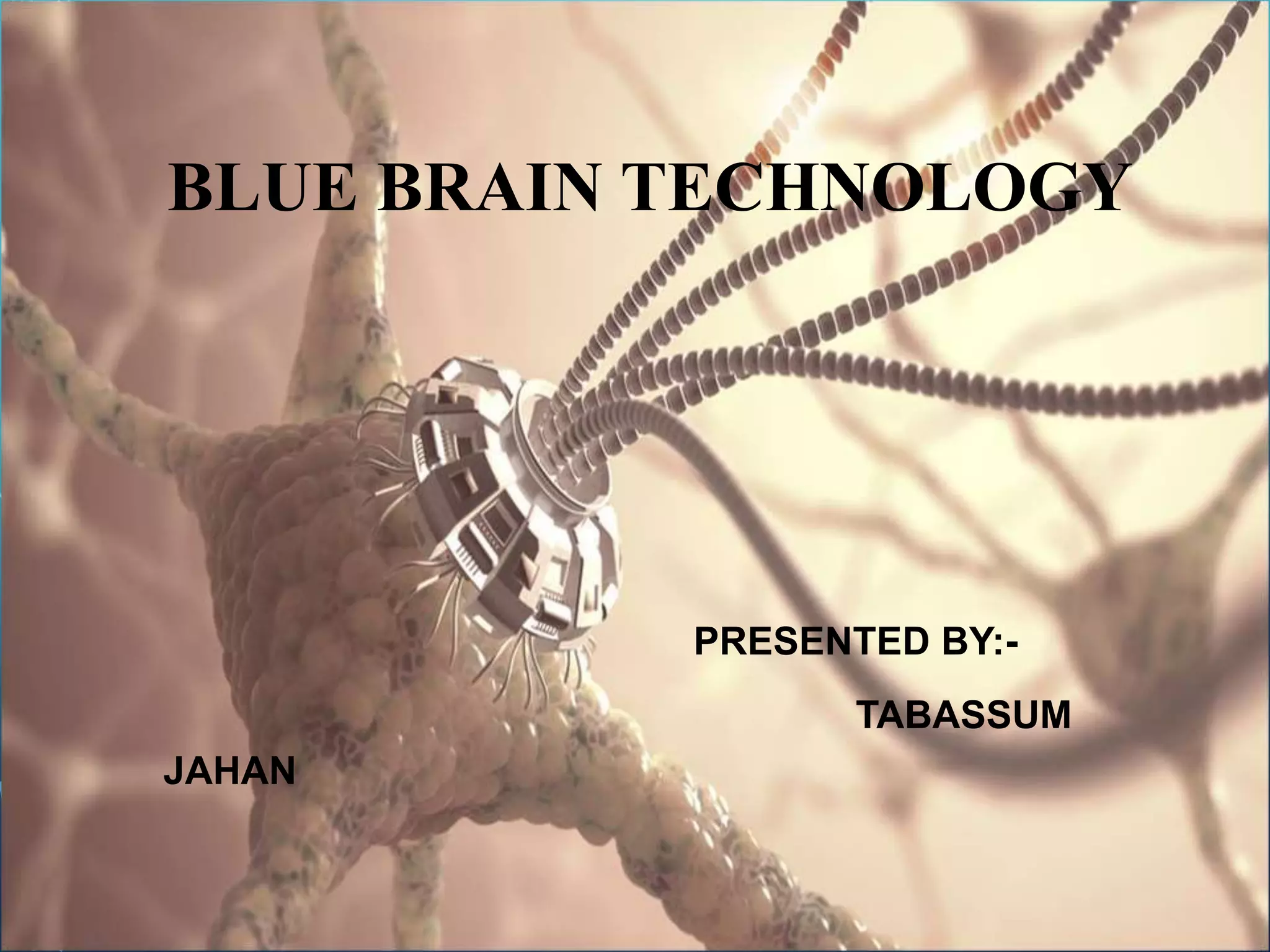 BLUE BRAIN TECHNOLOGY

PRESENTED BY:-

TABASSUM

JAHAN